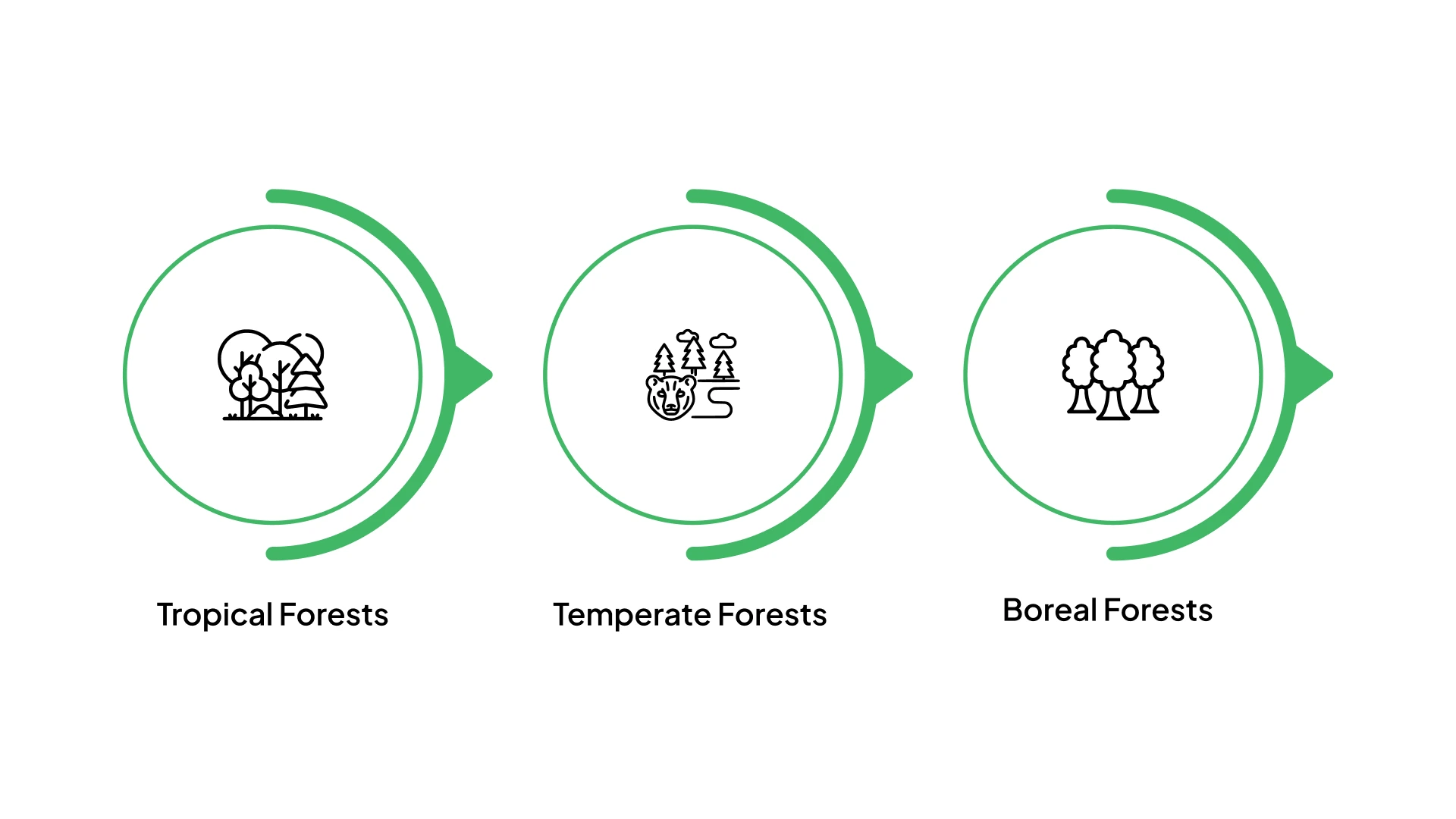 Tropical Forests

Temperate Forests

Boreal Forests